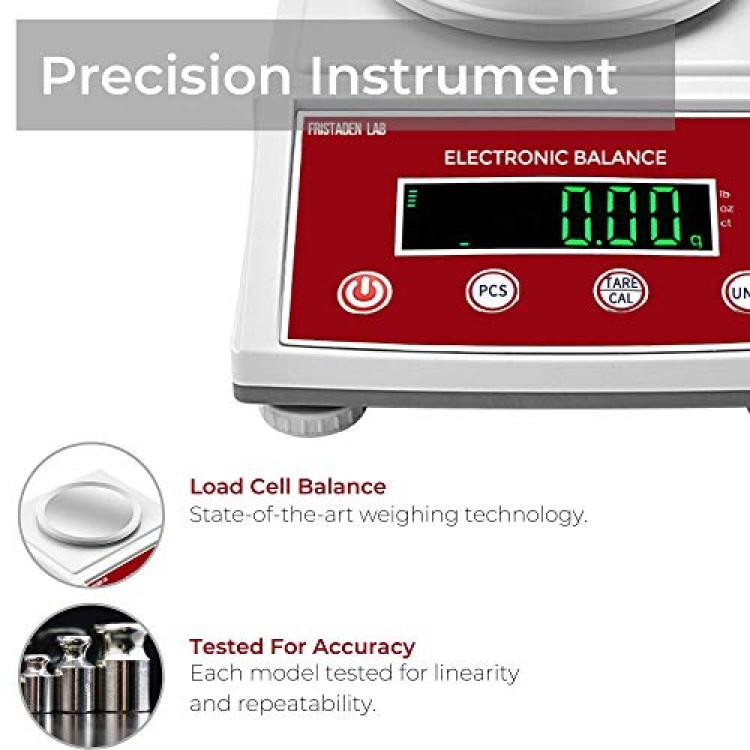 Precision Instrument

FRISTADEN LAB

ELECTRONIC BALANCE

0.00 g

lb
oz
ct

PCS

TARE
CAL

UN

Load Cell Balance
State-of-the-art weighing technology.

Tested For Accuracy
Each model tested for linearity and repeatability.